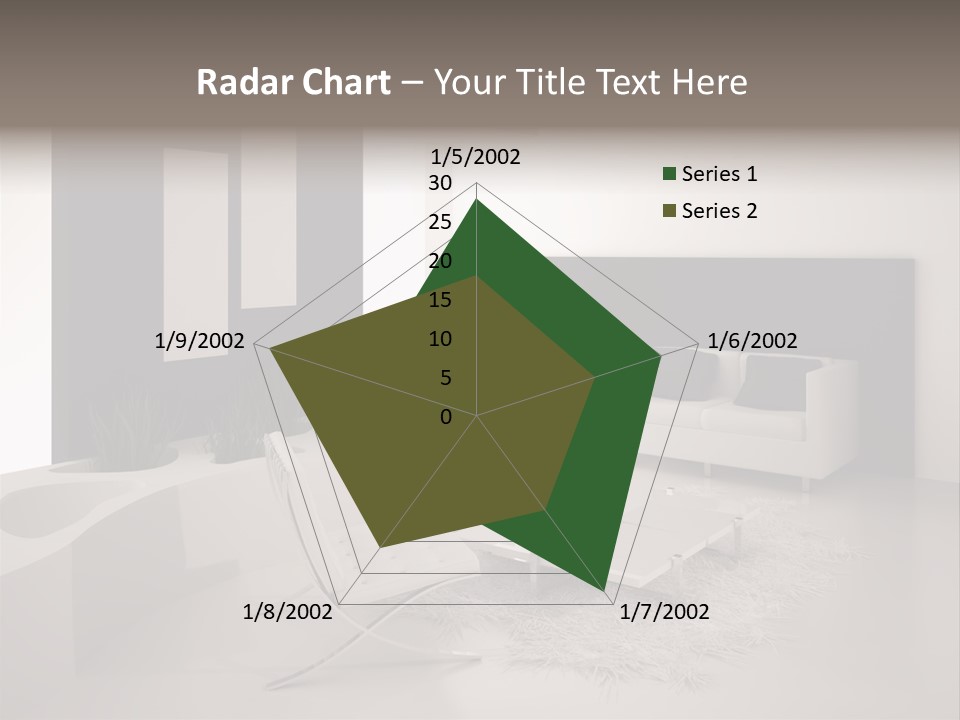 Radar Chart – Your Title Text Here

1/5/2002
30
25
20
15
10
5
0
1/6/2002
1/7/2002
1/8/2002
1/9/2002

Series 1
Series 2